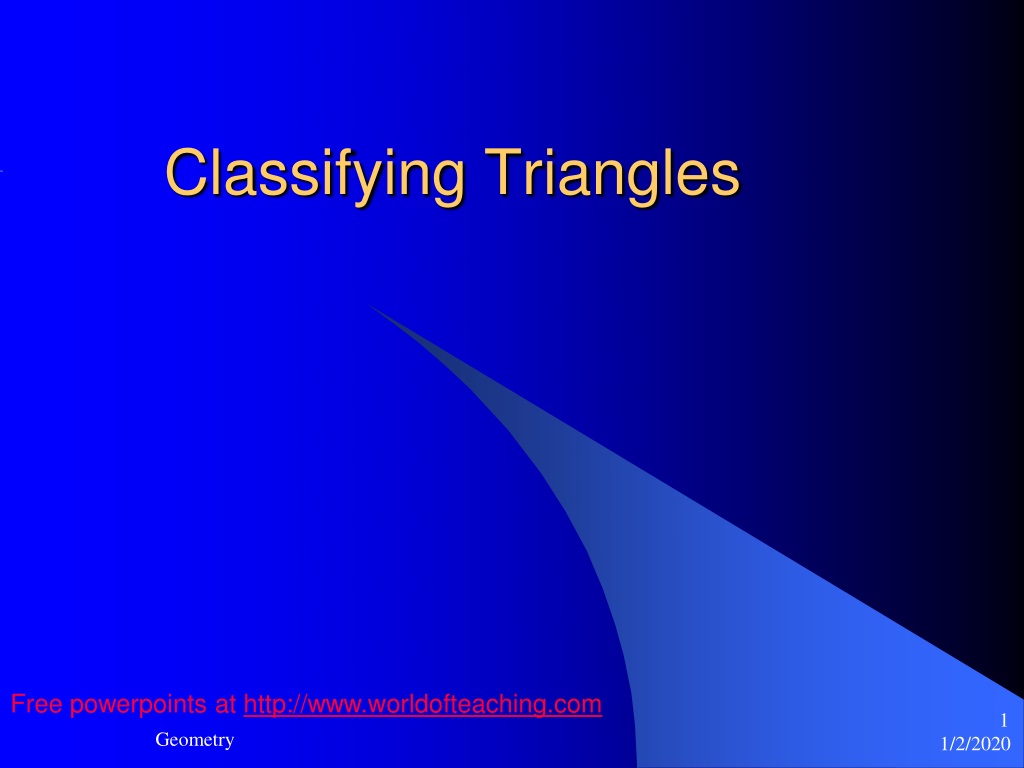 Classifying Triangles

Free powerpoints at http://www.worldofteaching.com

Geometry

1
1/2/2020